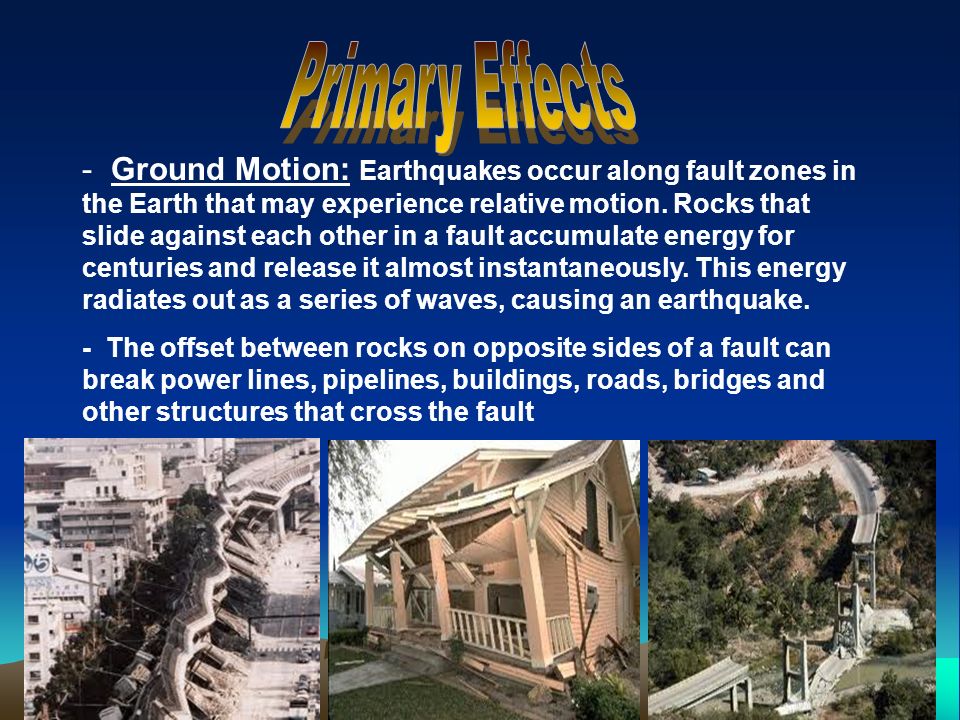 Primary Effects

- Ground Motion: Earthquakes occur along fault zones in the Earth that may experience relative motion. Rocks that slide against each other in a fault accumulate energy for centuries and release it almost instantaneously. This energy radiates out as a series of waves, causing an earthquake.

- The offset between rocks on opposite sides of a fault can break power lines, pipelines, buildings, roads, bridges and other structures that cross the fault